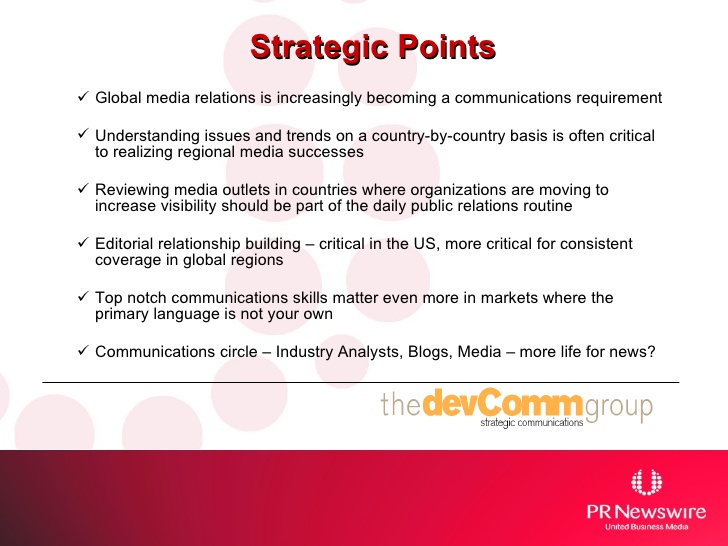 Strategic Points

✓ Global media relations is increasingly becoming a communications requirement

✓ Understanding issues and trends on a country-by-country basis is often critical to realizing regional media successes

✓ Reviewing media outlets in countries where organizations are moving to increase visibility should be part of the daily public relations routine

✓ Editorial relationship building – critical in the US, more critical for consistent coverage in global regions

✓ Top notch communications skills matter even more in markets where the primary language is not your own

✓ Communications circle – Industry Analysts, Blogs, Media – more life for news?

thedevCommgroup
strategic communications

PR Newswire
United Business Media